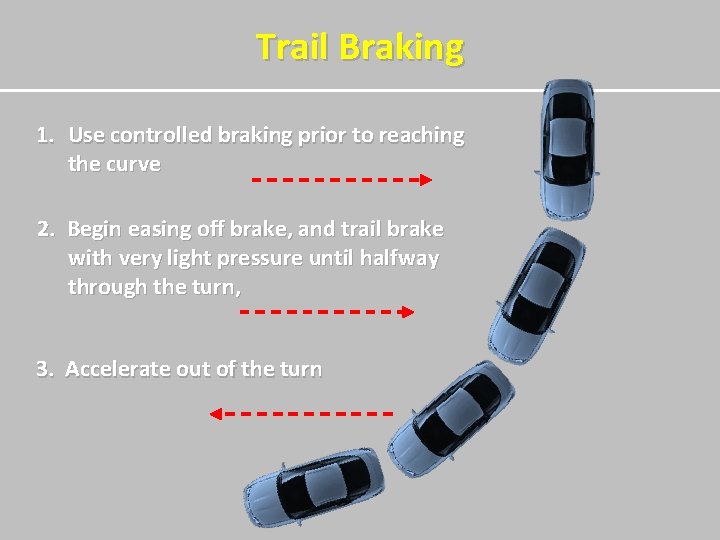 Trail Braking

1. Use controlled braking prior to reaching the curve

2. Begin easing off brake, and trail brake with very light pressure until halfway through the turn,

3. Accelerate out of the turn